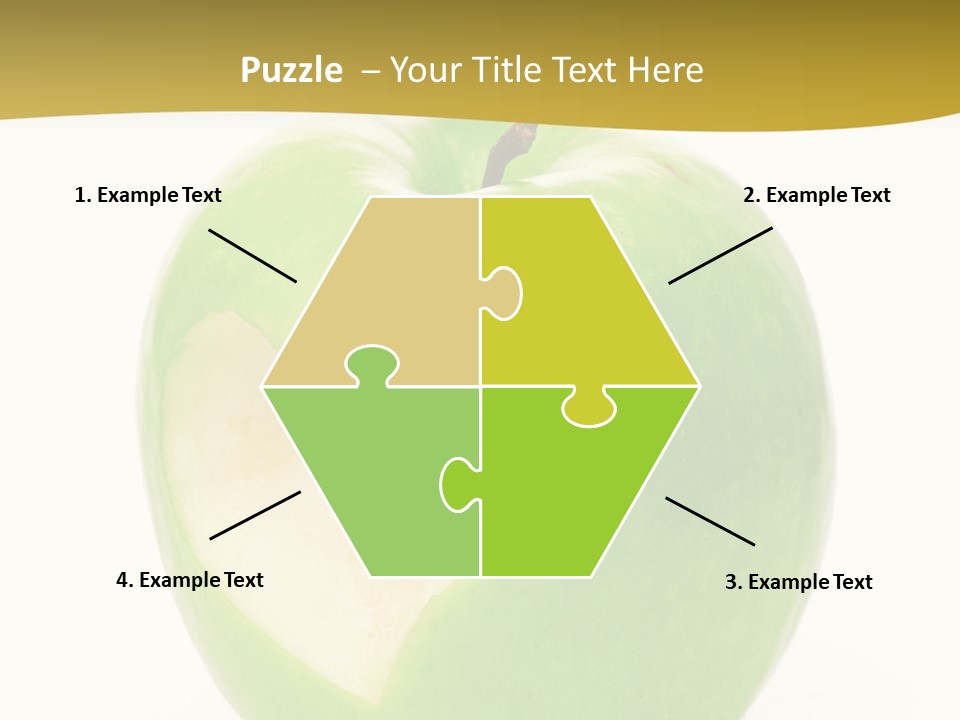 Puzzle – Your Title Text Here

1. Example Text

2. Example Text

4. Example Text

3. Example Text